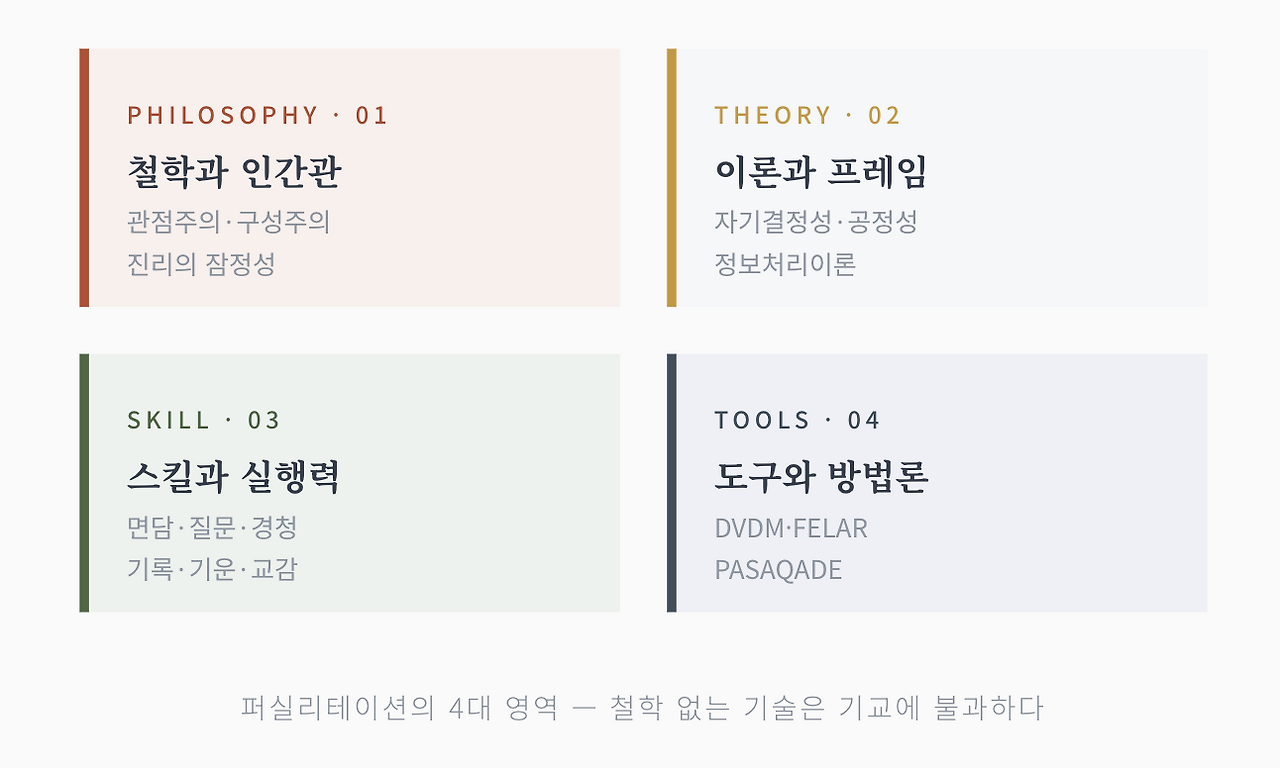 PHILOSOPHY · 01

철학과 인간관

관점주의 · 구성주의
진리의 잠정성

THEORY · 02

이론과 프레임

자기결정성 · 공정성
정보처리이론

SKILL · 03

스킬과 실행력

면담 · 질문 · 경청
기록 · 기운 · 교감

TOOLS · 04

도구와 방법론

DVDM·FELAR
PASAQADE

퍼실리테이션의 4대 영역 — 철학 없는 기술은 기교에 불과하다